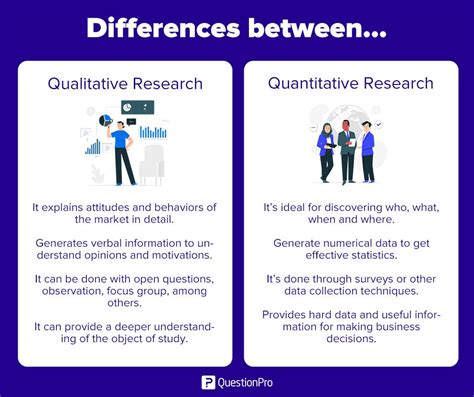 Differences between...

Qualitative Research

It explains attitudes and behaviors of the market in detail.

Generates verbal information to understand opinions and motivations.

It can be done with open questions, observation, focus group, among others.

It can provide a deeper understanding of the object of study.

Quantitative Research

It's ideal for discovering who, what, when and where.

Generate numerical data to get effective statistics.

It's done through surveys or other data collection techniques.

Provides hard data and useful information for making business decisions.

QuestionPro